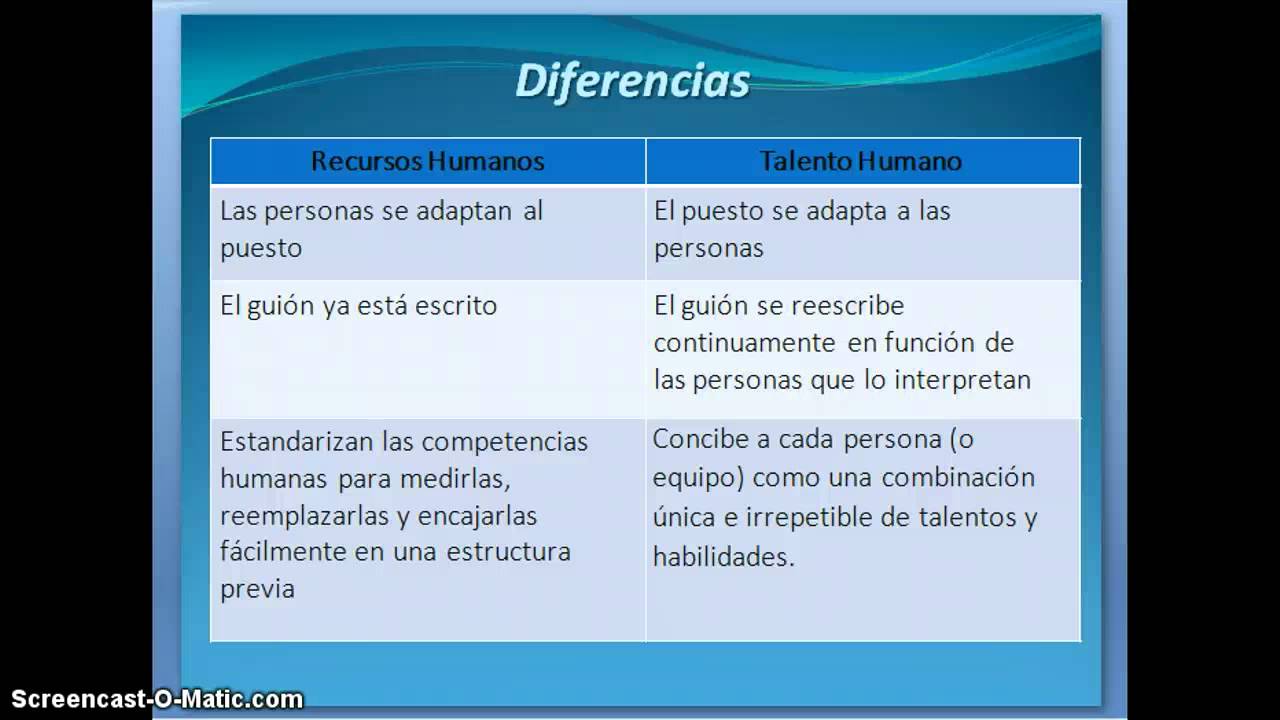 Diferencias

| Recursos Humanos | Talento Humano |
|---|---|
| Las personas se adaptan al puesto | El puesto se adapta a las personas |
| El guión ya está escrito | El guión se reescribe continuamente en función de las personas que lo interpretan |
| Estandarizan las competencias humanas para medirlas, reemplazarlas y encajarlas fácilmente en una estructura previa | Concibe a cada persona (o equipo) como una combinación única e irrepetible de talentos y habilidades. |

Screencast-O-Matic.com